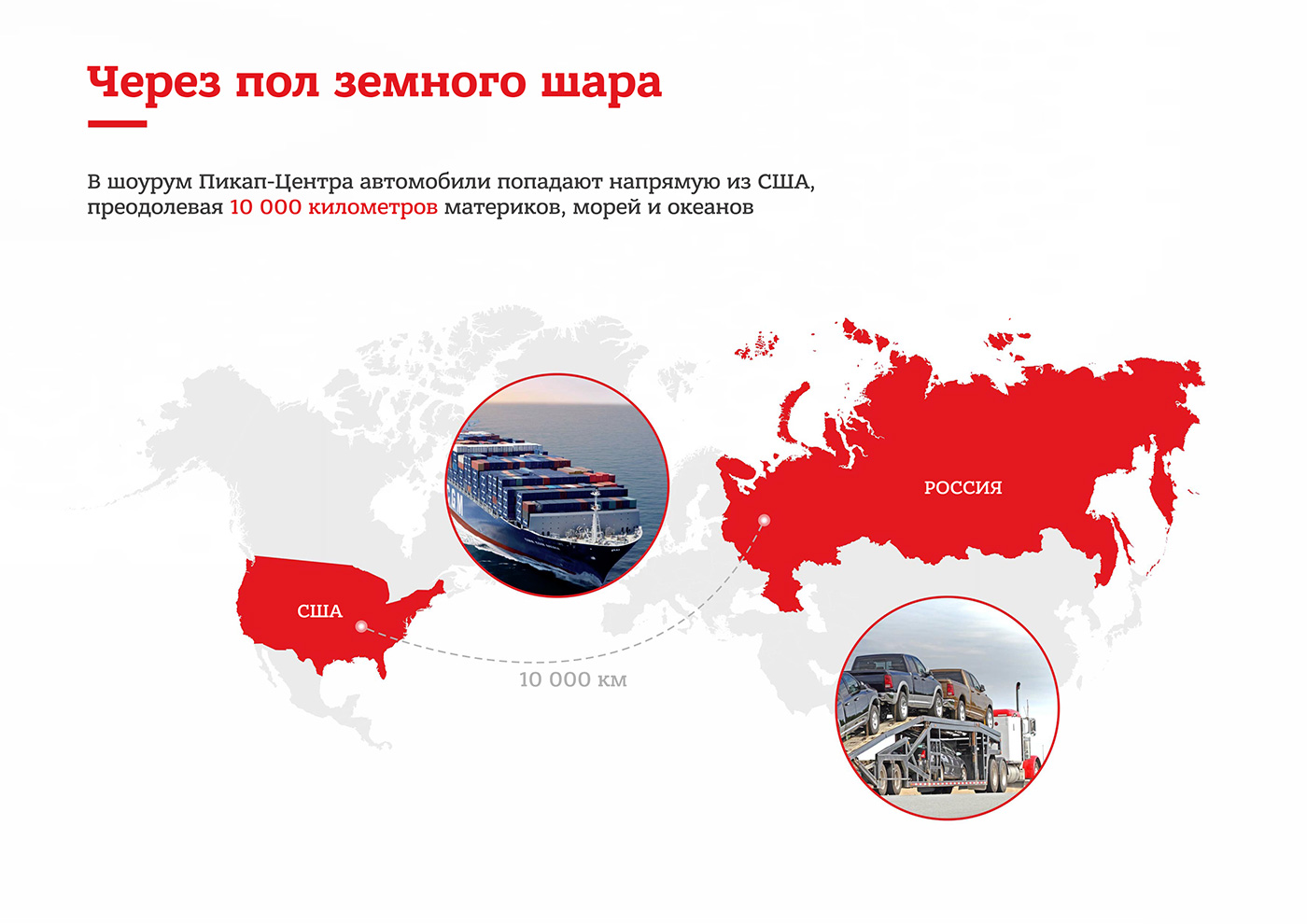 Через пол земного шара

В шоурум Пикап-Центра автомобили попадают напрямую из США, преодолевая 10 000 километров материков, морей и океанов

РОССИЯ

США

10 000 км